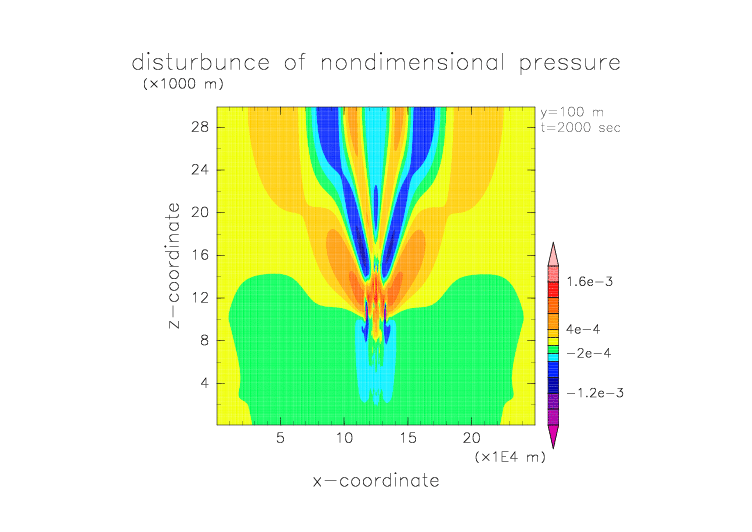 disturbunce of nondimensional pressure

(×1000 m)

y=100 m
t=2000 sec

28
24
20
16
12
8
4

z−coordinate

5
10
15
20

(×1E4 m)

x−coordinate

1.6e−3
4e−4
−2e−4
−1.2e−3